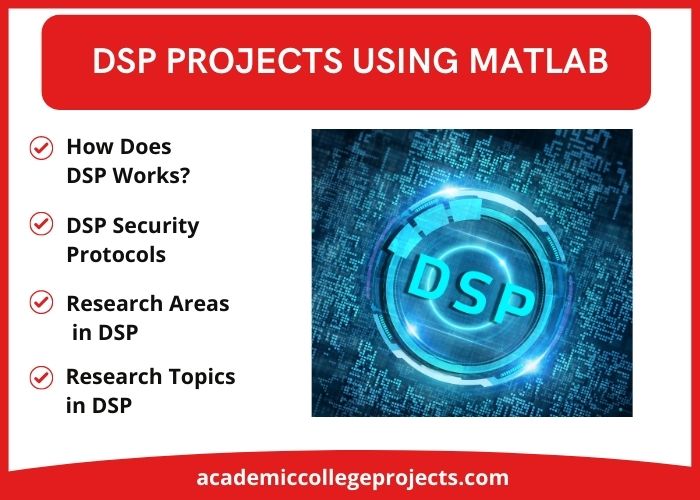 DSP PROJECTS USING MATLAB

How Does DSP Works?

DSP Security Protocols

Research Areas in DSP

Research Topics in DSP

DSP

academiccollegeprojects.com